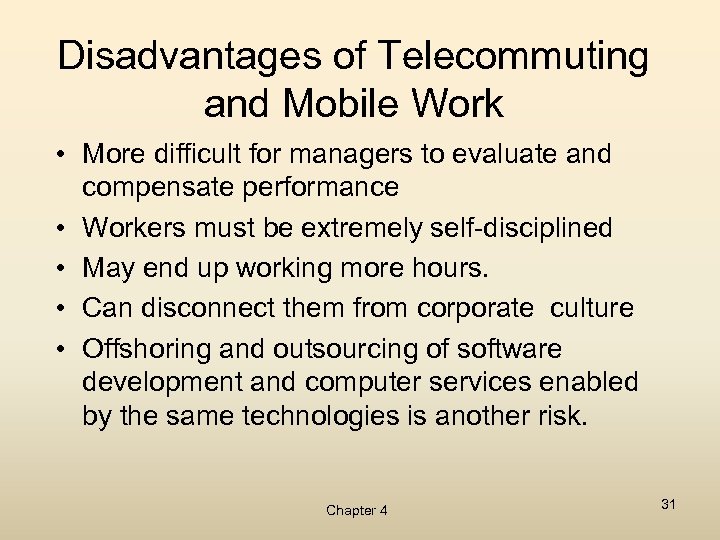 Disadvantages of Telecommuting and Mobile Work

• More difficult for managers to evaluate and compensate performance
• Workers must be extremely self-disciplined
• May end up working more hours.
• Can disconnect them from corporate  culture
• Offshoring and outsourcing of software development and computer services enabled by the same technologies is another risk.

Chapter 4

31